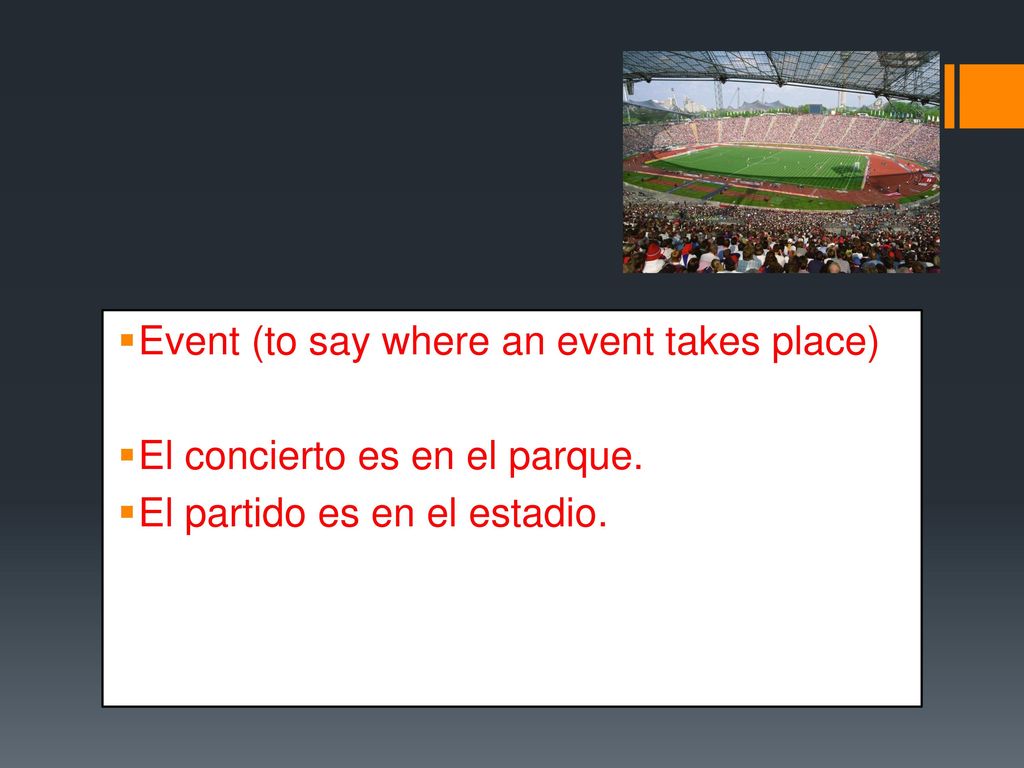 Event (to say where an event takes place)

El concierto es en el parque.
El partido es en el estadio.